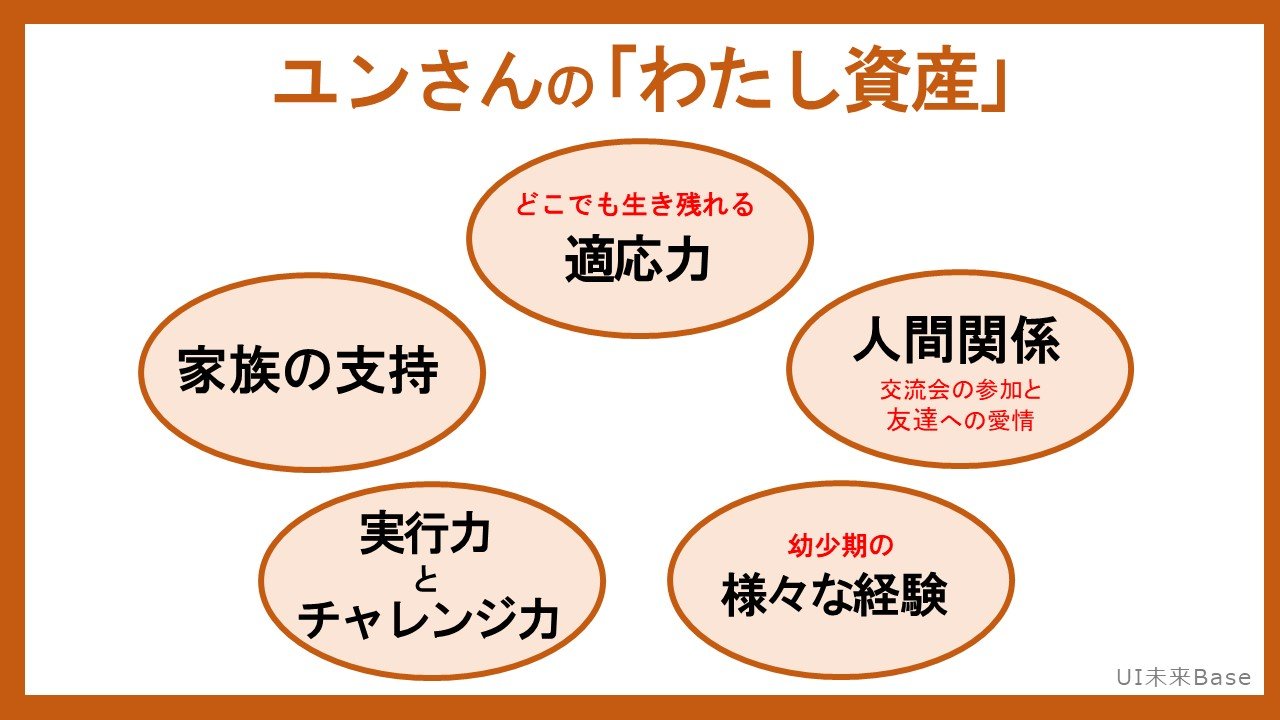 ユンさんの「わたし資産」

どこでも生き残れる
適応力

家族の支持

人間関係
交流会の参加と
友達への愛情

実行力
と
チャレンジ力

幼少期の
様々な経験

UI未来Base